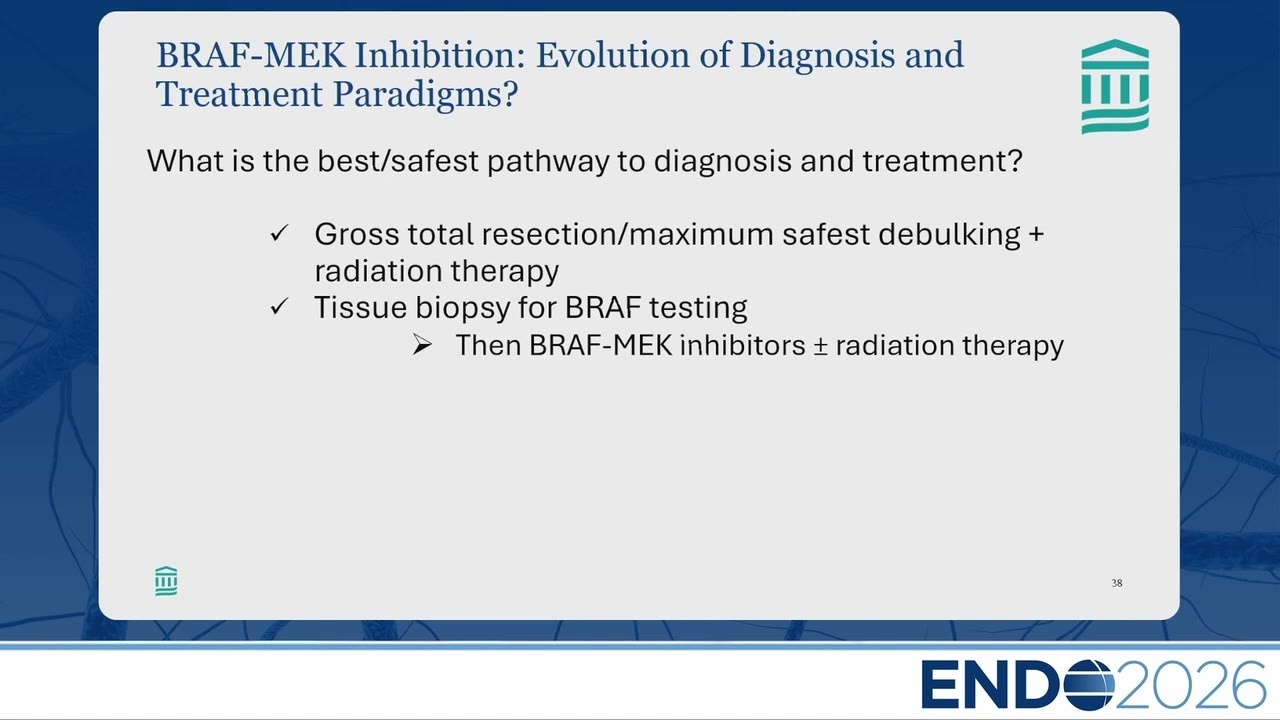 BRAF-MEK Inhibition: Evolution of Diagnosis and Treatment Paradigms?

What is the best/safest pathway to diagnosis and treatment?

✓ Gross total resection/maximum safest debulking + radiation therapy
✓ Tissue biopsy for BRAF testing
➢ Then BRAF-MEK inhibitors ± radiation therapy

38

ENDO2026